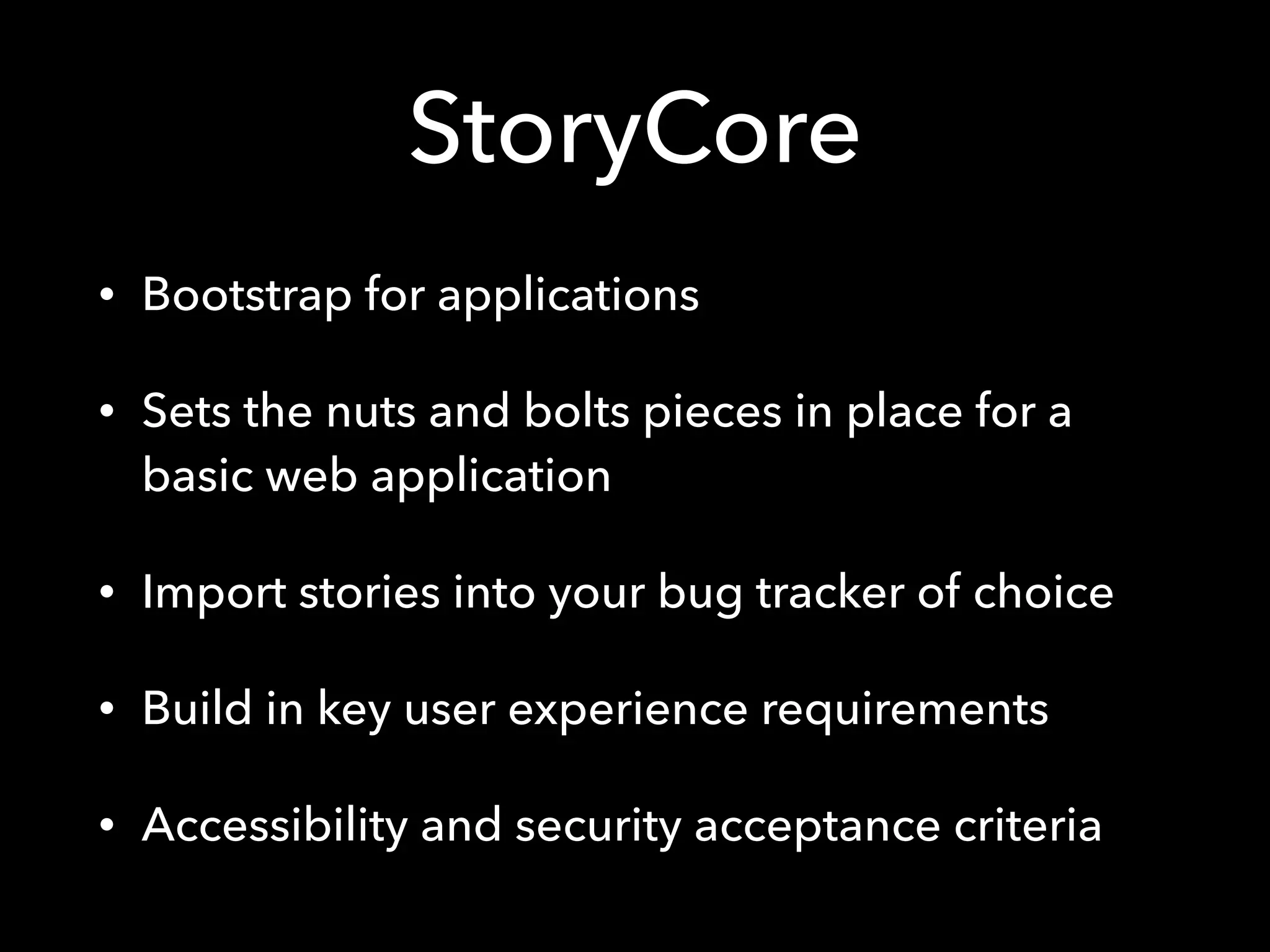 StoryCore

• Bootstrap for applications

• Sets the nuts and bolts pieces in place for a basic web application

• Import stories into your bug tracker of choice

• Build in key user experience requirements

• Accessibility and security acceptance criteria